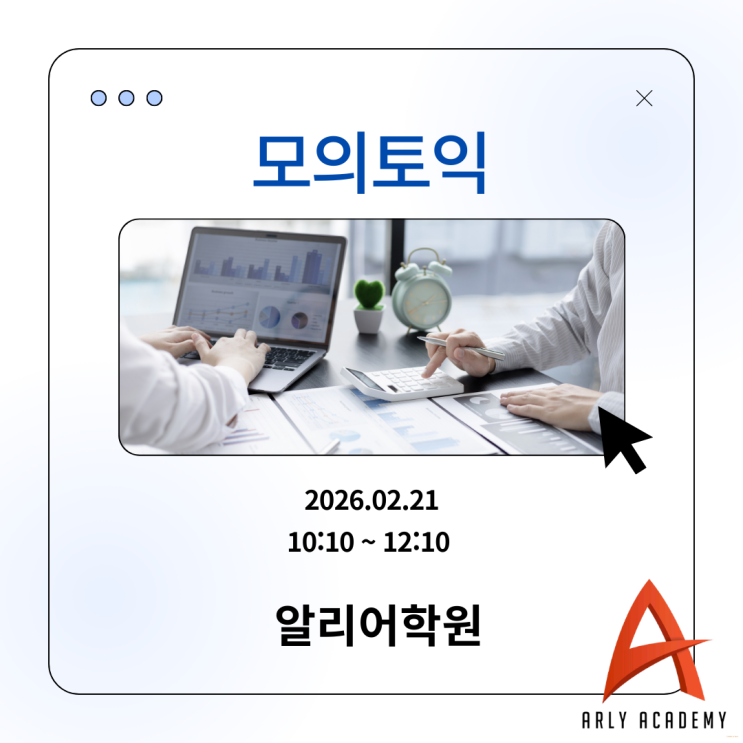 모의토익

2026.02.21
10:10 ~ 12:10

알리어학원

ARLY ACADEMY